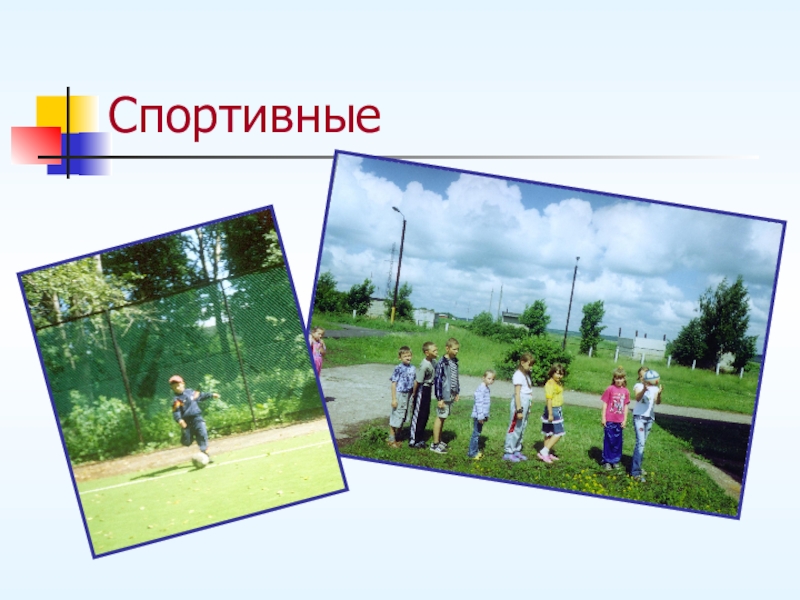 Спортивные